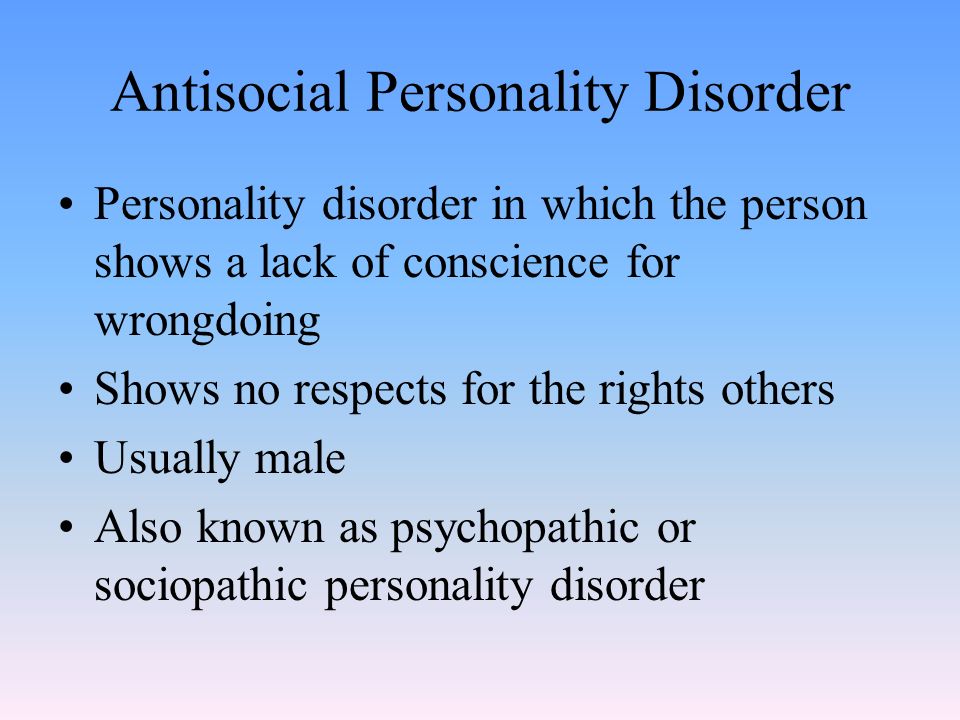 Antisocial Personality Disorder

• Personality disorder in which the person shows a lack of conscience for wrongdoing
• Shows no respects for the rights others
• Usually male
• Also known as psychopathic or sociopathic personality disorder